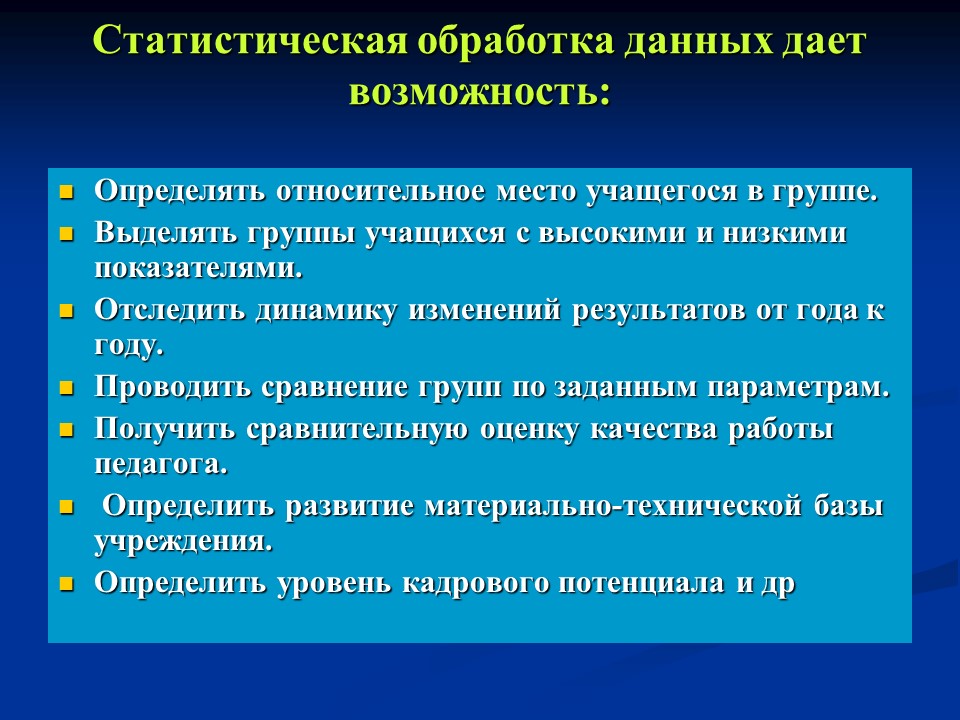 Статистическая обработка данных дает возможность:

- Определять относительное место учащегося в группе.
- Выделять группы учащихся с высокими и низкими показателями.
- Отследить динамику изменений результатов от года к году.
- Проводить сравнение групп по заданным параметрам.
- Получить сравнительную оценку качества работы педагога.
- Определить развитие материально-технической базы учреждения.
- Определить уровень кадрового потенциала и др